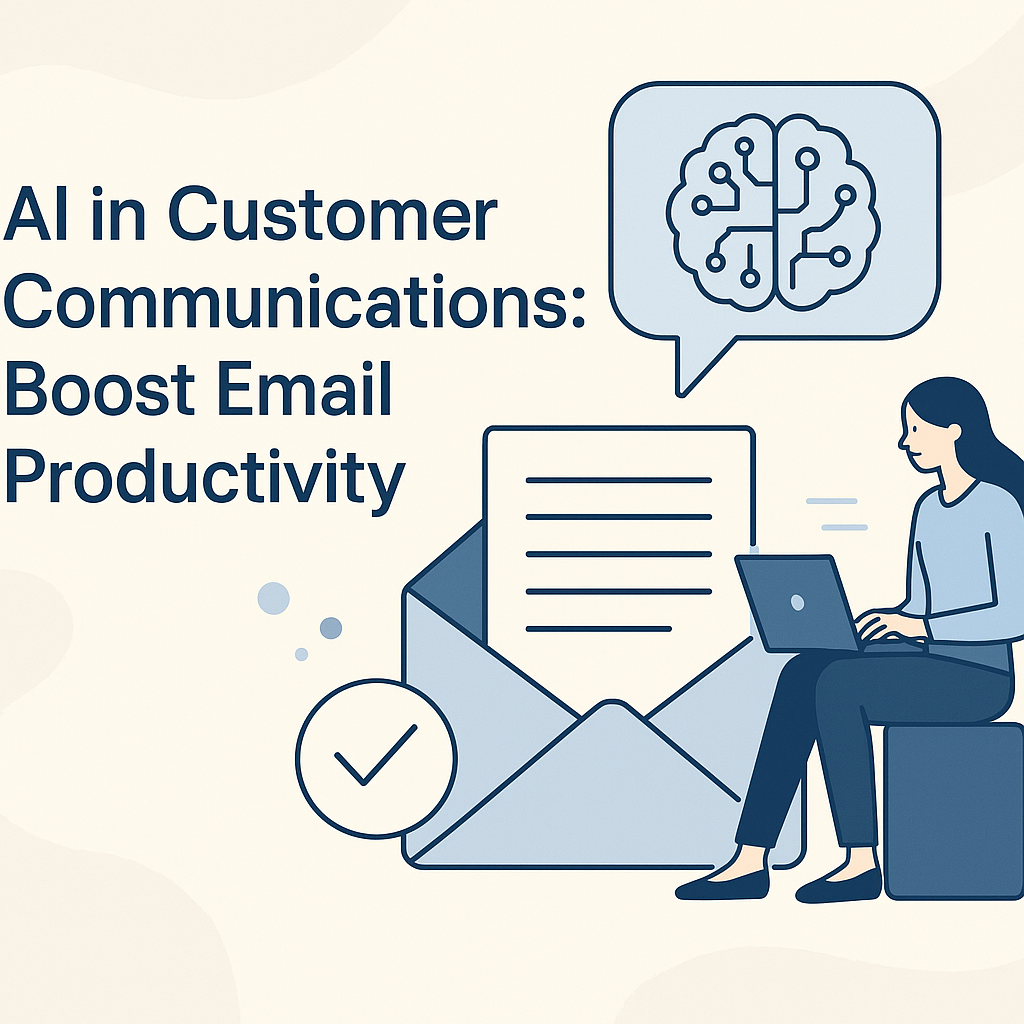 AI in Customer Communications: Boost Email Productivity